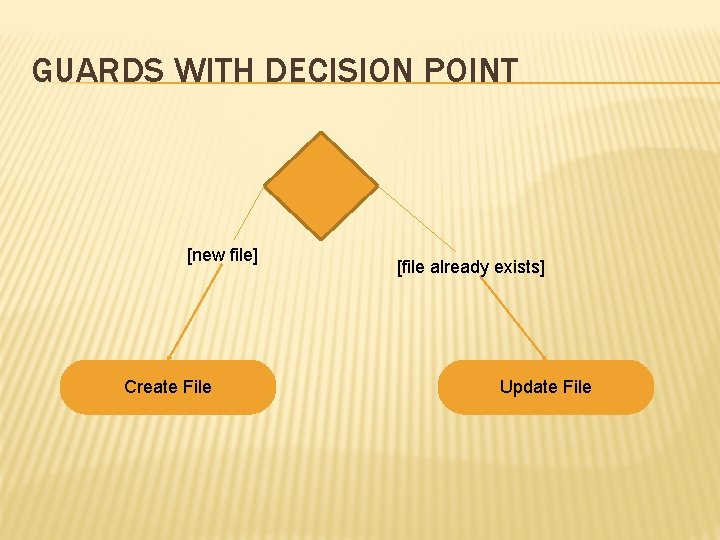 GUARDS WITH DECISION POINT

[new file]

[file already exists]

Create File

Update File